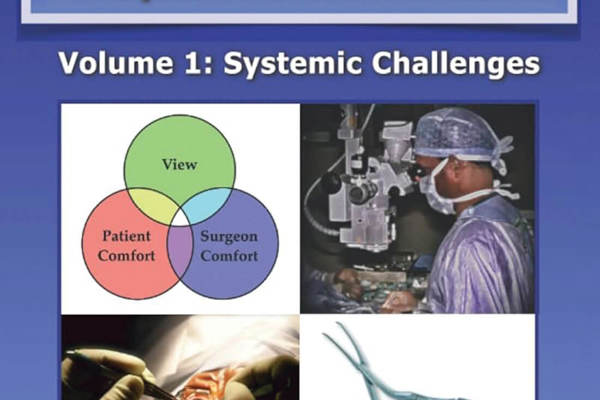 Volume 1: Systemic Challenges

View

Patient Comfort

Surgeon Comfort